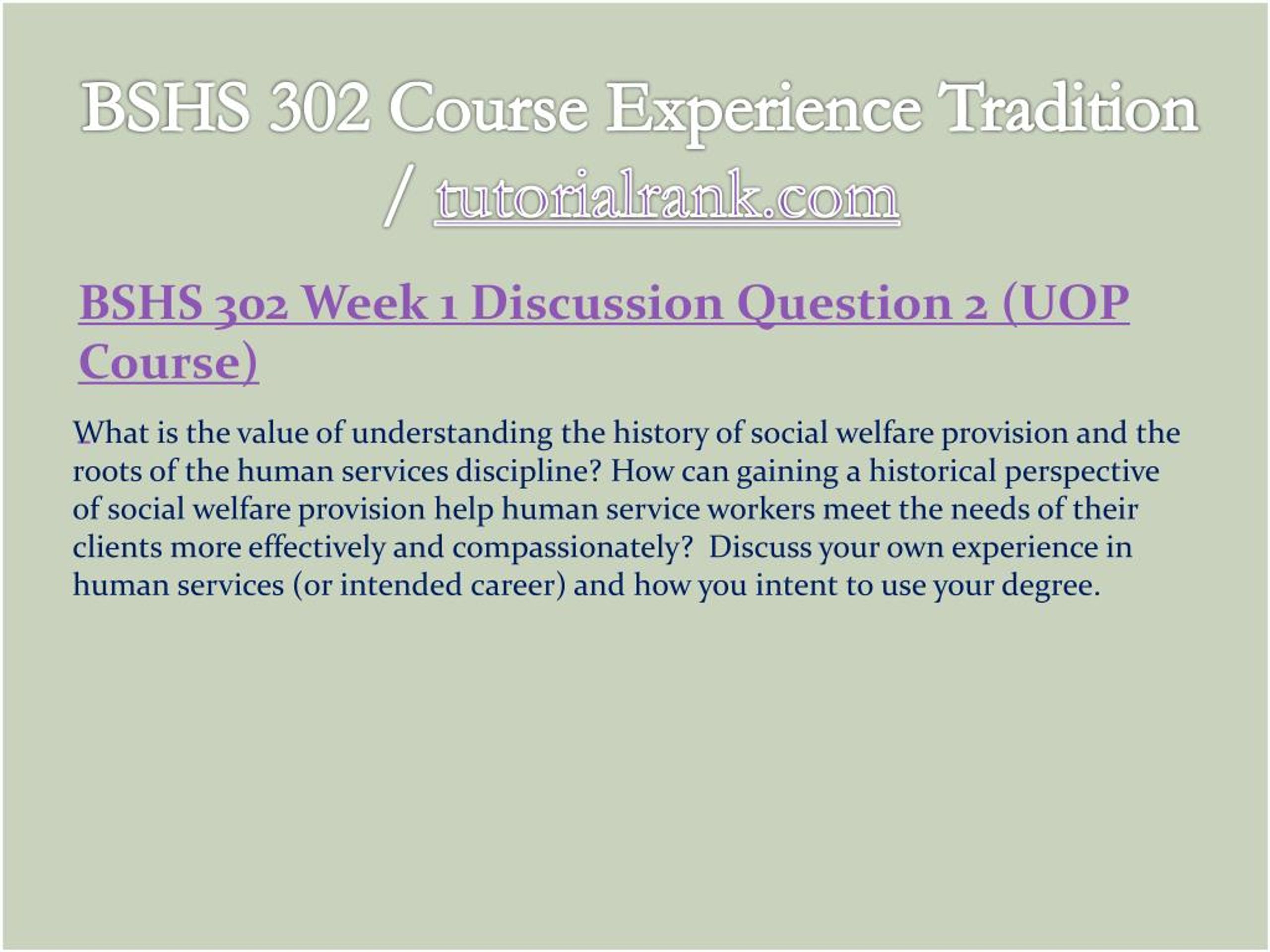 BSHS 302 Course Experience Tradition / tutorialrank.com

BSHS 302 Week 1 Discussion Question 2 (UOP Course)

What is the value of understanding the history of social welfare provision and the roots of the human services discipline? How can gaining a historical perspective of social welfare provision help human service workers meet the needs of their clients more effectively and compassionately?  Discuss your own experience in human services (or intended career) and how you intent to use your degree.